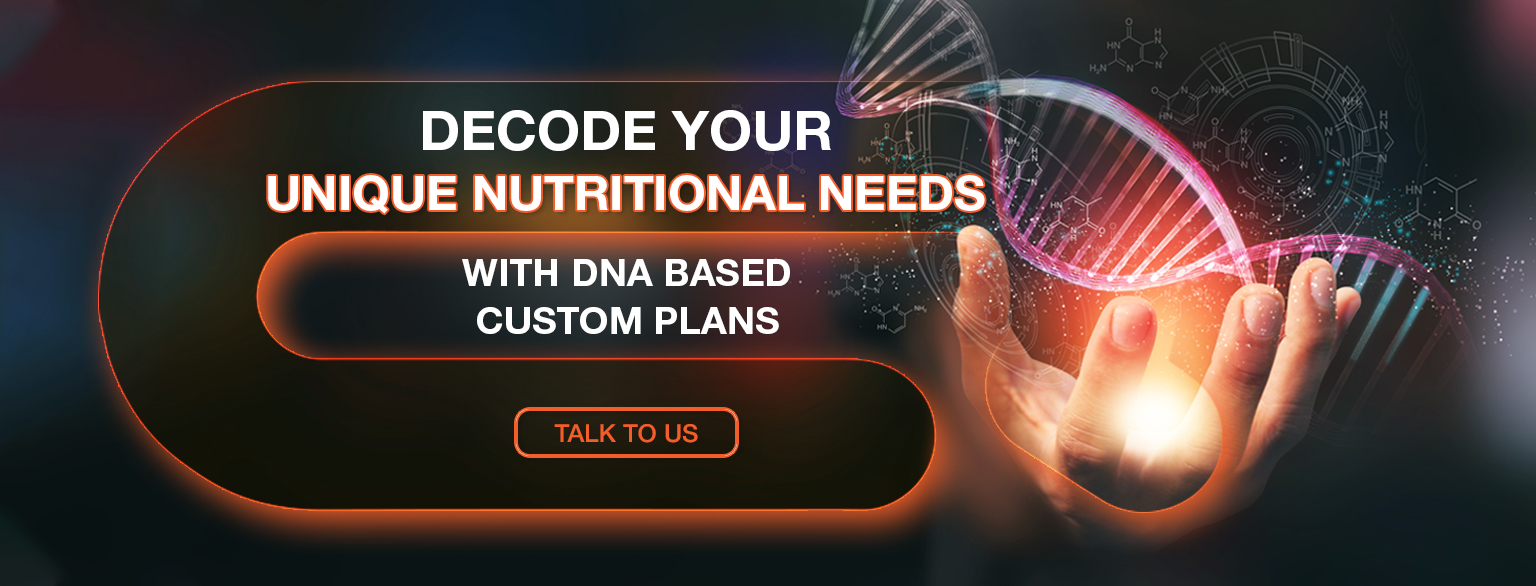 DECODE YOUR
UNIQUE NUTRITIONAL NEEDS

WITH DNA BASED
CUSTOM PLANS

TALK TO US